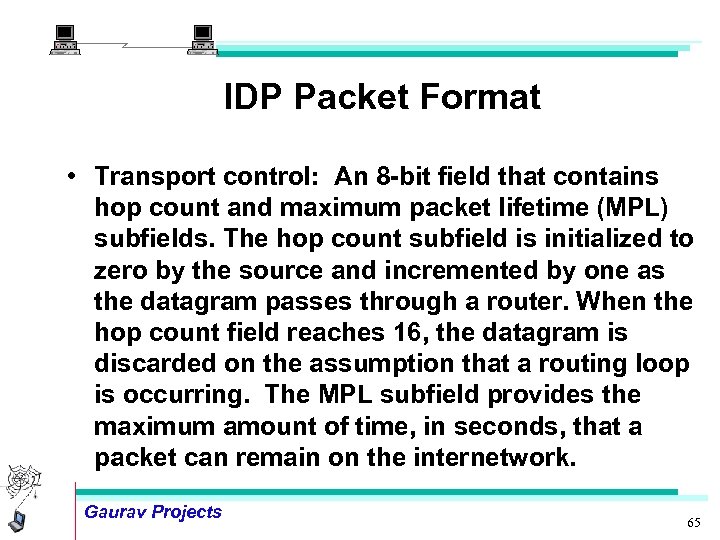 IDP Packet Format

• Transport control: An 8-bit field that contains hop count and maximum packet lifetime (MPL) subfields. The hop count subfield is initialized to zero by the source and incremented by one as the datagram passes through a router. When the hop count field reaches 16, the datagram is discarded on the assumption that a routing loop is occurring. The MPL subfield provides the maximum amount of time, in seconds, that a packet can remain on the internetwork.

Gaurav Projects

65